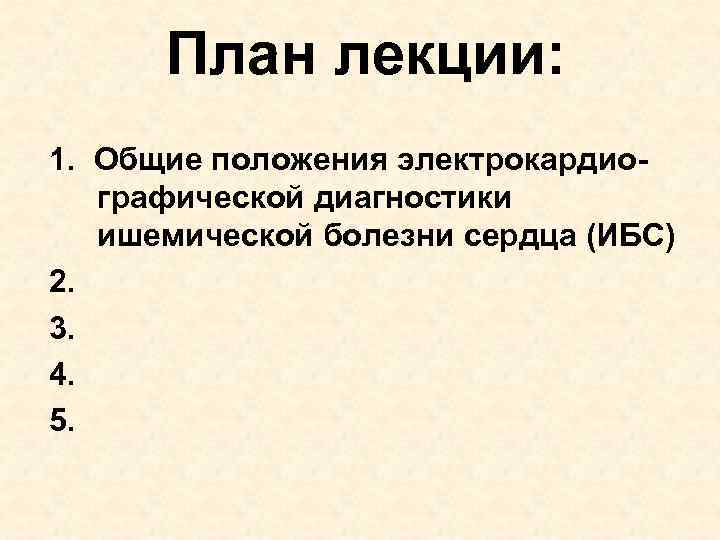 План лекции:

1. Общие положения электрокардиографической диагностики ишемической болезни сердца (ИБС)
2.
3.
4.
5.